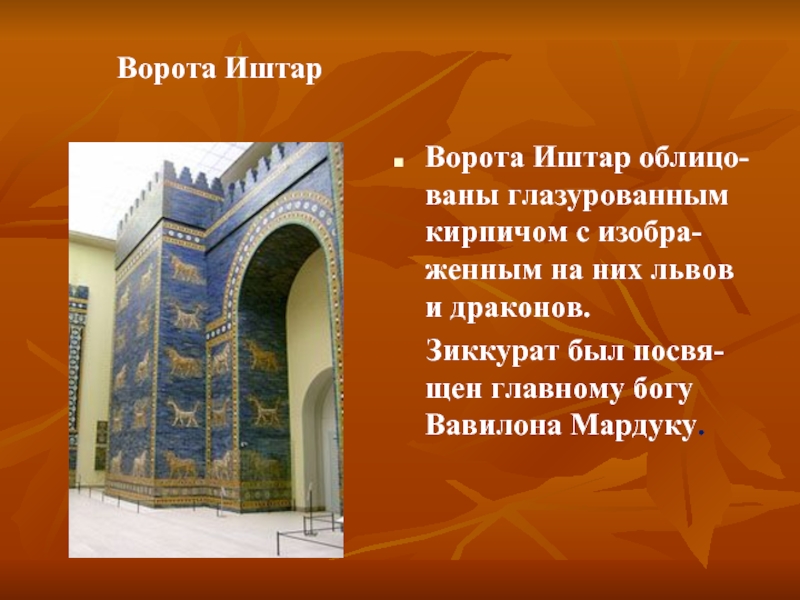 Ворота Иштар

Ворота Иштар облицованы глазурованным кирпичом с изображенным на них львов и драконов.

Зиккурат был посвящен главному богу Вавилона Мардуку.